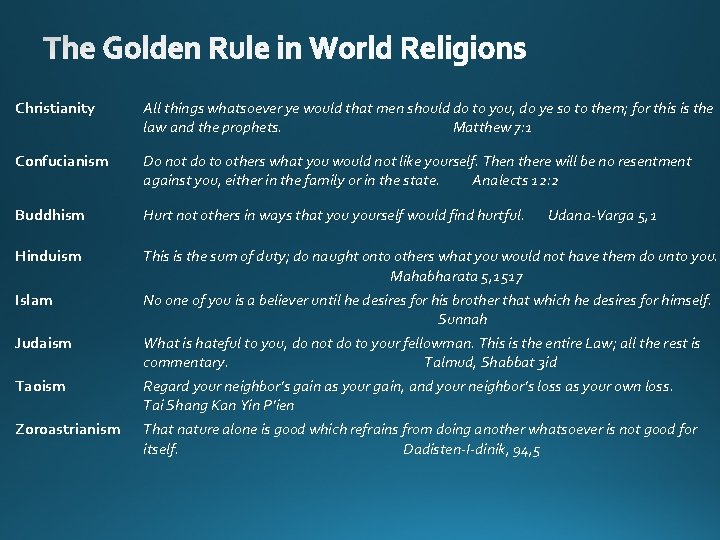 The Golden Rule in World Religions

Christianity All things whatsoever ye would that men should do to you, do ye so to them; for this is the law and the prophets. Matthew 7:1

Confucianism Do not do to others what you would not like yourself. Then there will be no resentment against you, either in the family or in the state. Analects 12:2

Buddhism Hurt not others in ways that you yourself would find hurtful. Udana-Varga 5,1

Hinduism This is the sum of duty; do naught onto others what you would not have them do unto you. Mahabharata 5,1517

Islam No one of you is a believer until he desires for his brother that which he desires for himself. Sunnah

Judaism What is hateful to you, do not do to your fellowman. This is the entire Law; all the rest is commentary. Talmud, Shabbat 3id

Taoism Regard your neighbor's gain as your gain, and your neighbor's loss as your own loss. Tai Shang Kan Yin P'ien

Zoroastrianism That nature alone is good which refrains from doing another whatsoever is not good for itself. Dadisten-I-dinik, 94,5